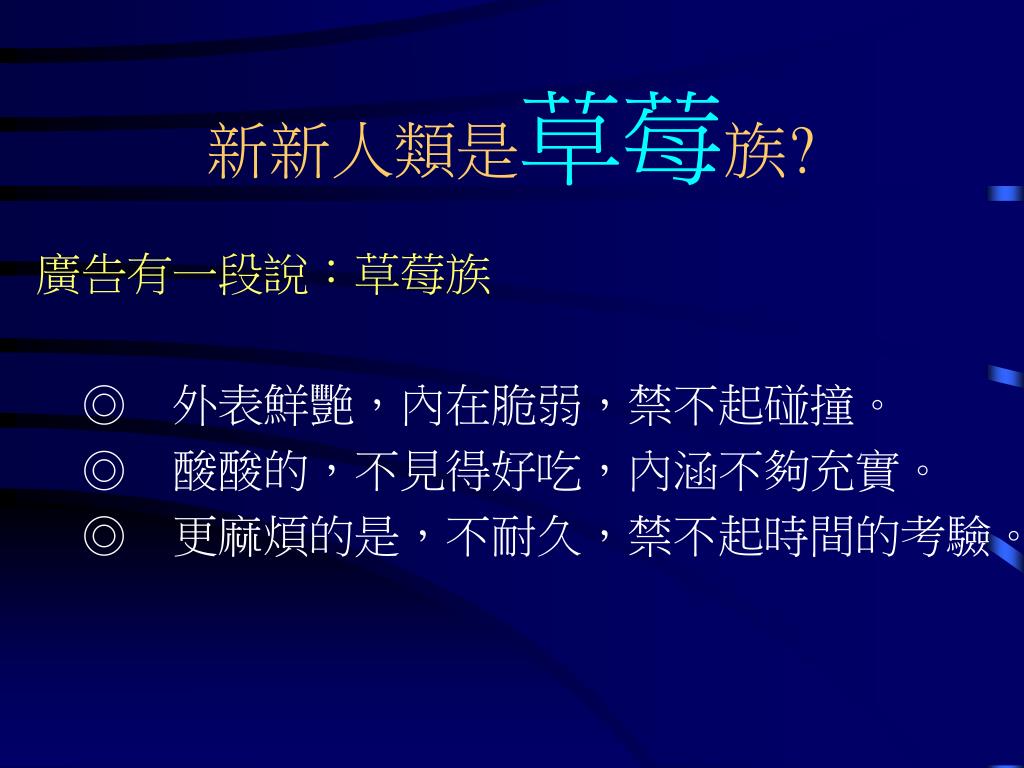 新新人類是草莓族?

廣告有一段說：草莓族

◎　外表鮮艷，內在脆弱，禁不起碰撞。
◎　酸酸的，不見得好吃，內涵不夠充實。
◎　更麻煩的是，不耐久，禁不起時間的考驗。